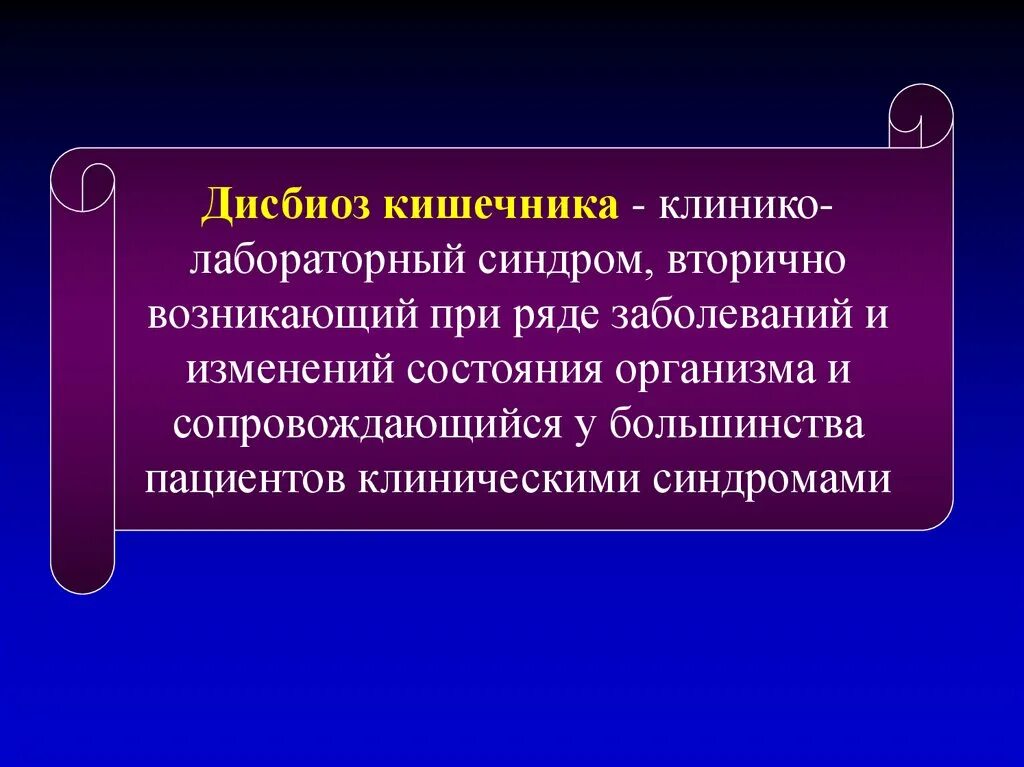 Дисбиоз кишечника - клинико-лабораторный синдром, вторично возникающий при ряде заболеваний и изменений состояния организма и сопровождающийся у большинства пациентов клиническими синдромами